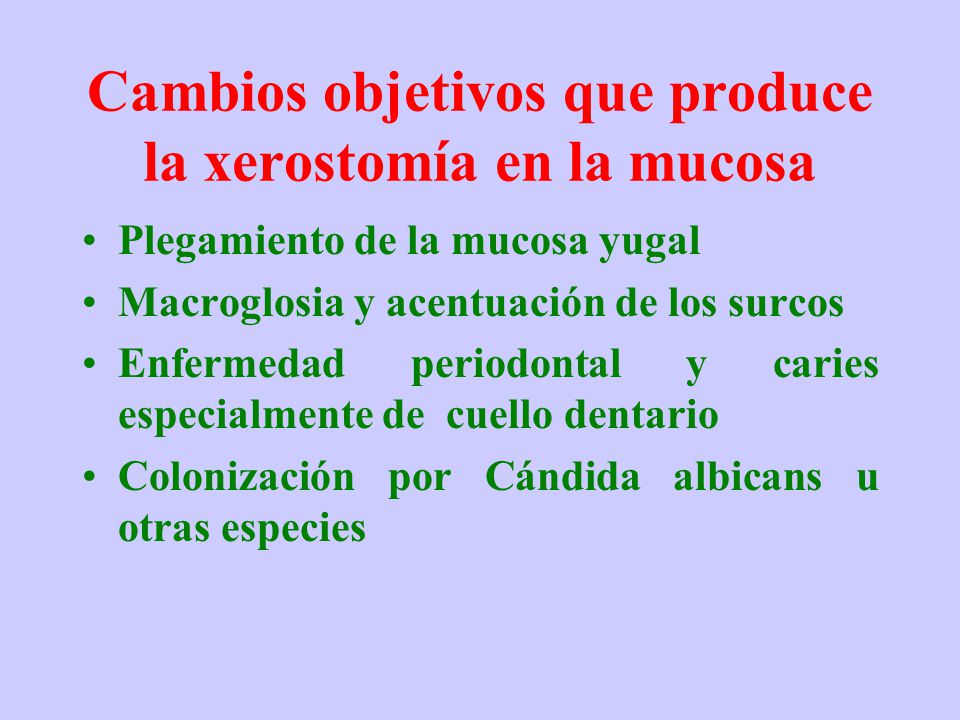 Cambios objetivos que produce la xerostomía en la mucosa

• Plegamiento de la mucosa yugal
• Macroglosia y acentuación de los surcos
• Enfermedad periodontal y caries especialmente de cuello dentario
• Colonización por Cándida albicans u otras especies